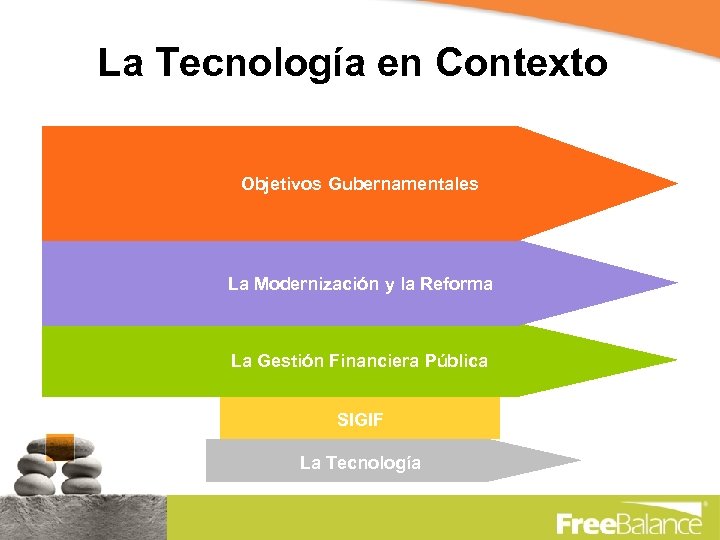 La Tecnología en Contexto

Objetivos Gubernamentales

La Modernización y la Reforma

La Gestión Financiera Pública

SIGIF

La Tecnología

FreeBalance®